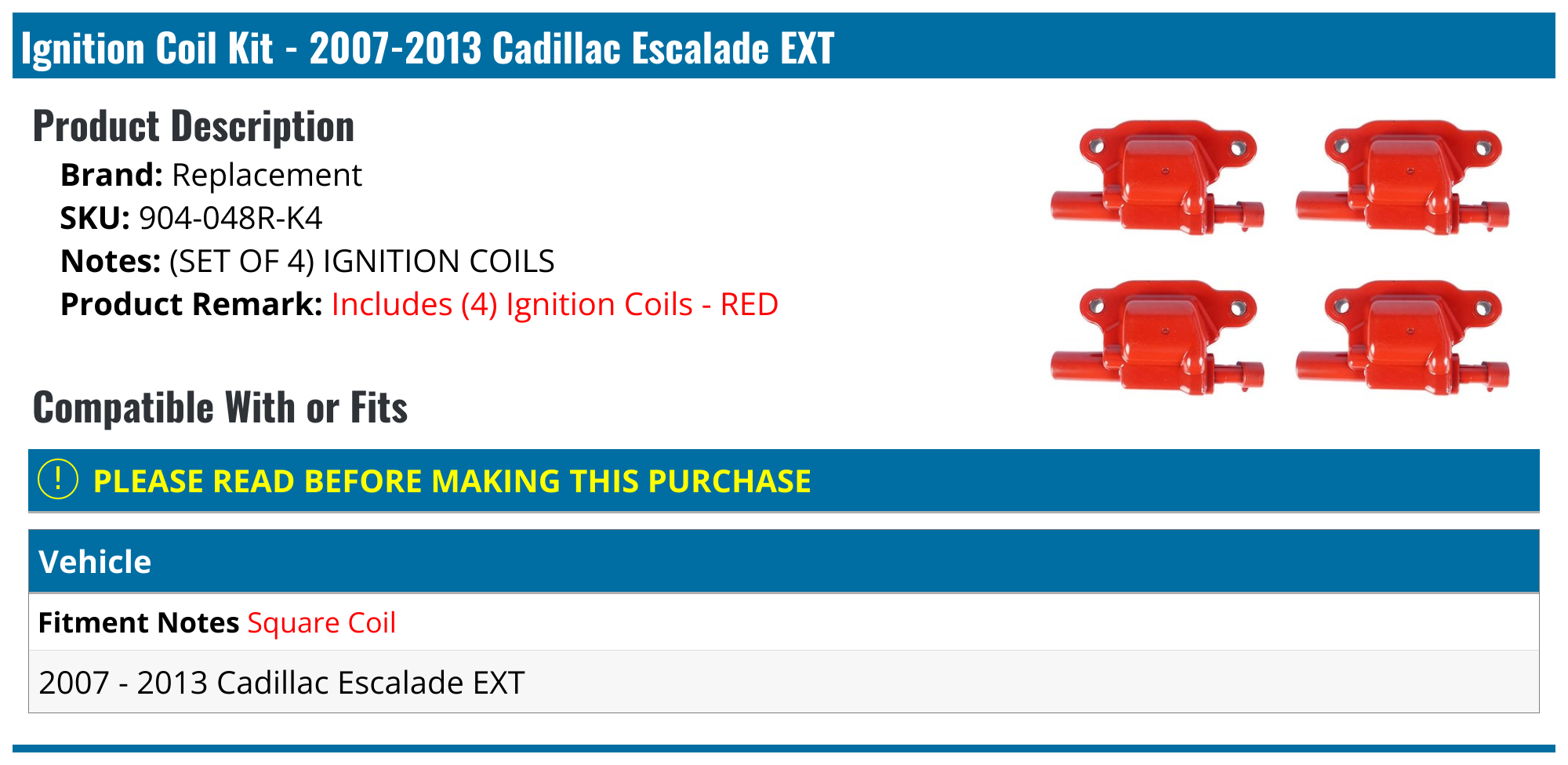 Ignition Coil Kit - 2007-2013 Cadillac Escalade EXT

Product Description

Brand: Replacement
SKU: 904-048R-K4
Notes: (SET OF 4) IGNITION COILS
Product Remark: Includes (4) Ignition Coils - RED

Compatible With or Fits

! PLEASE READ BEFORE MAKING THIS PURCHASE

| Vehicle |
|---|
| Fitment Notes Square Coil |
| 2007 - 2013 Cadillac Escalade EXT |